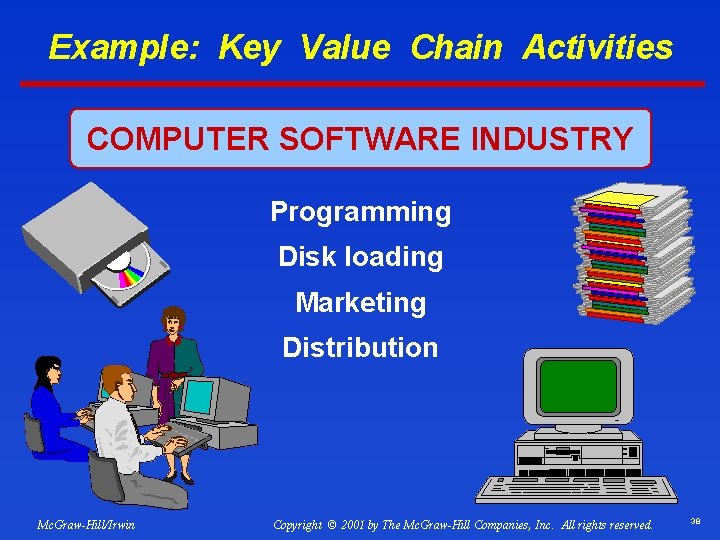 Example: Key Value Chain Activities

COMPUTER SOFTWARE INDUSTRY

Programming

Disk loading

Marketing

Distribution

McGraw-Hill/Irwin

Copyright © 2001 by The McGraw-Hill Companies, Inc. All rights reserved.

38